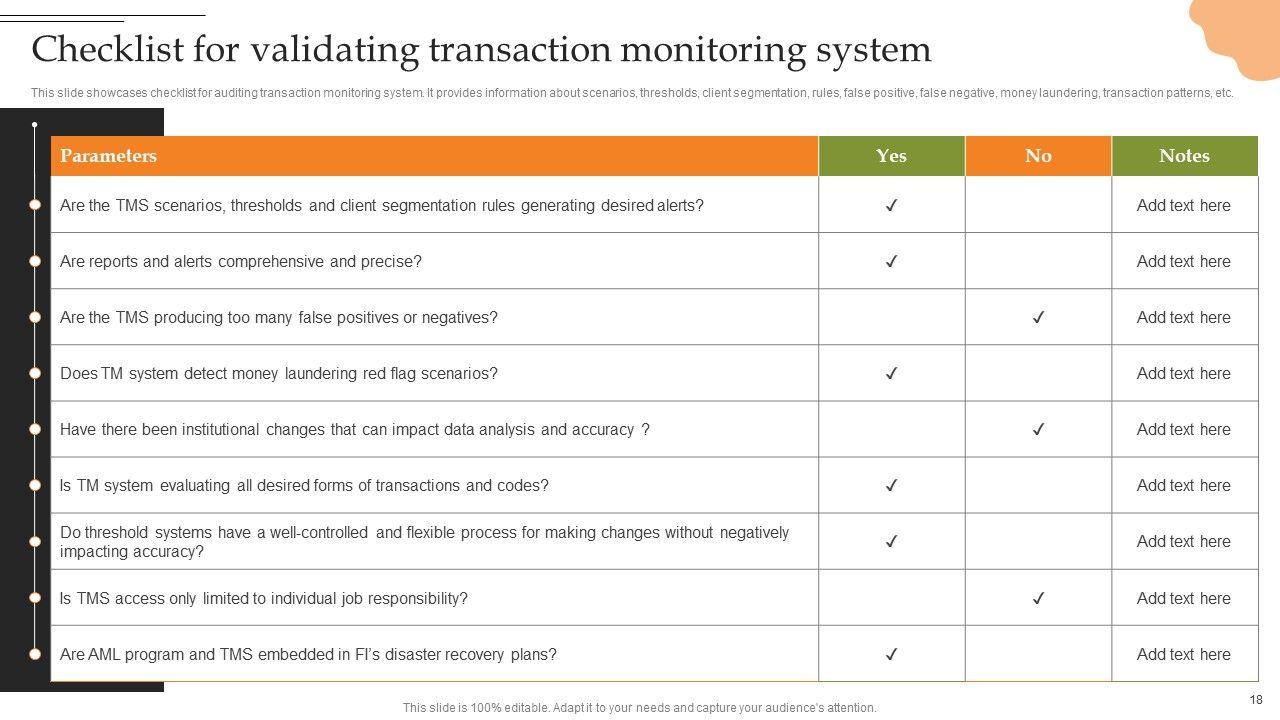 Checklist for validating transaction monitoring system

This slide showcases checklist for auditing transaction monitoring system. It provides information about scenarios, thresholds, client segmentation, rules, false positive, false negative, money laundering, transaction patterns, etc.

| Parameters | Yes | No | Notes |
|---|---|---|---|
| Are the TMS scenarios, thresholds and client segmentation rules generating desired alerts? | ✓ | | Add text here |
| Are reports and alerts comprehensive and precise? | ✓ | | Add text here |
| Are the TMS producing too many false positives or negatives? | | ✓ | Add text here |
| Does TM system detect money laundering red flag scenarios? | ✓ | | Add text here |
| Have there been institutional changes that can impact data analysis and accuracy ? | | ✓ | Add text here |
| Is TM system evaluating all desired forms of transactions and codes? | ✓ | | Add text here |
| Do threshold systems have a well-controlled and flexible process for making changes without negatively impacting accuracy? | ✓ | | Add text here |
| Is TMS access only limited to individual job responsibility? | | ✓ | Add text here |
| Are AML program and TMS embedded in FI's disaster recovery plans? | ✓ | | Add text here |

This slide is 100% editable. Adapt it to your needs and capture your audience's attention.

18